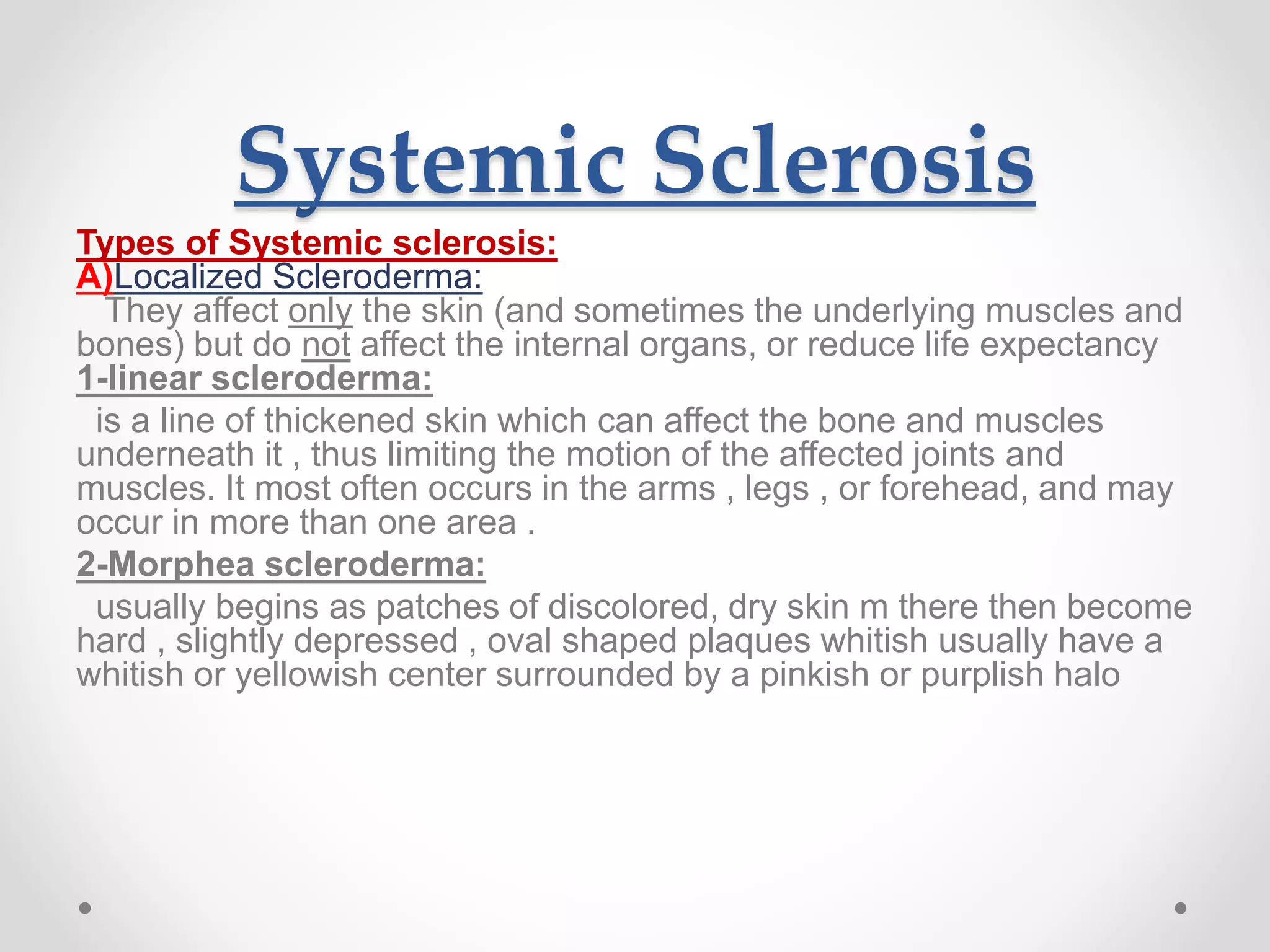 Systemic Sclerosis

Types of Systemic sclerosis:
A)Localized Scleroderma:
They affect only the skin (and sometimes the underlying muscles and bones) but do not affect the internal organs, or reduce life expectancy
1-linear scleroderma:
is a line of thickened skin which can affect the bone and muscles underneath it , thus limiting the motion of the affected joints and muscles. It most often occurs in the arms , legs , or forehead, and may occur in more than one area .
2-Morphea scleroderma:
usually begins as patches of discolored, dry skin m there then become hard , slightly depressed , oval shaped plaques whitish usually have a whitish or yellowish center surrounded by a pinkish or purplish halo